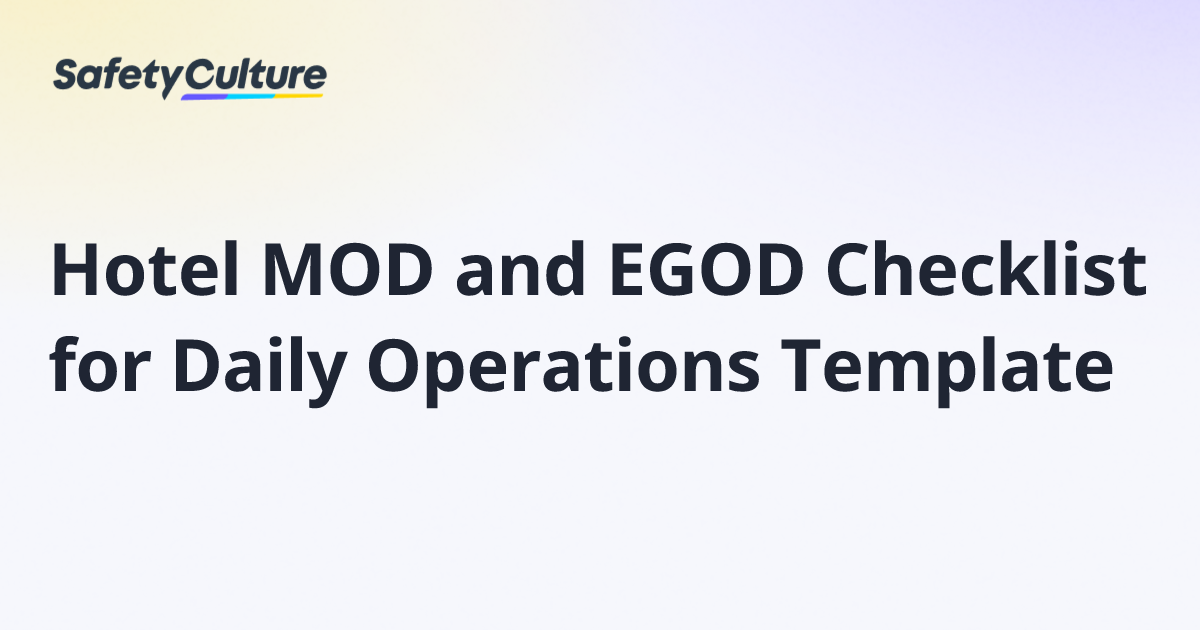 SafetyCulture

Hotel MOD and EGOD Checklist for Daily Operations Template